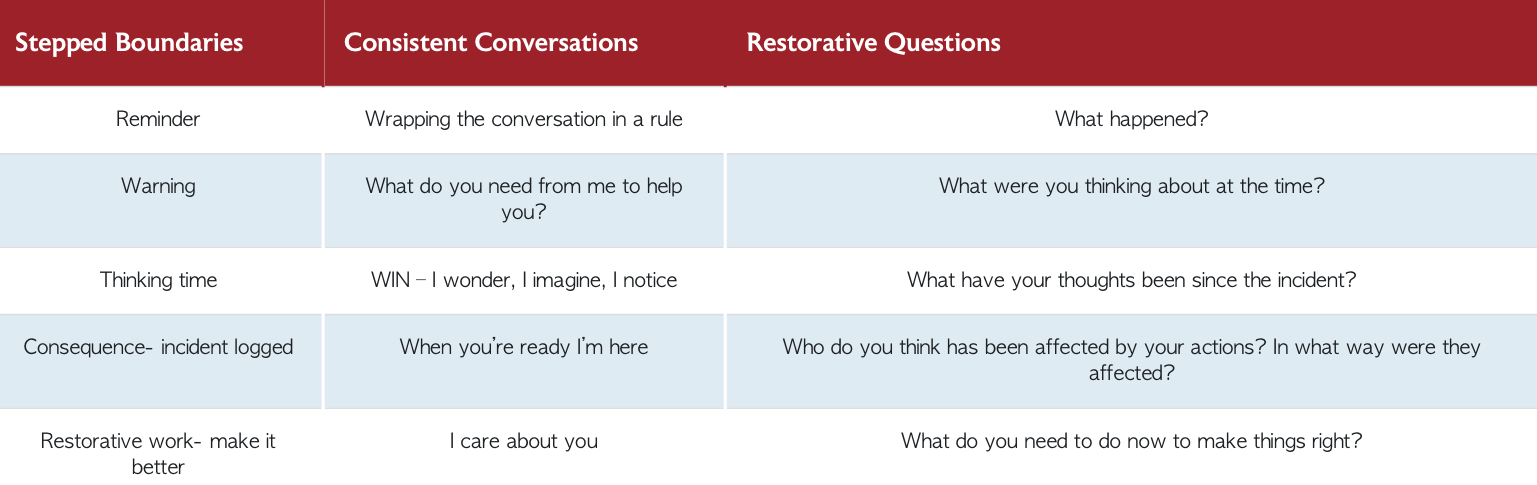 | Stepped Boundaries | Consistent Conversations | Restorative Questions |
|---|---|---|
| Reminder | Wrapping the conversation in a rule | What happened? |
| Warning | What do you need from me to help you? | What were you thinking about at the time? |
| Thinking time | WIN – I wonder, I imagine, I notice | What have your thoughts been since the incident? |
| Consequence- incident logged | When you're ready I'm here | Who do you think has been affected by your actions? In what way were they affected? |
| Restorative work- make it better | I care about you | What do you need to do now to make things right? |